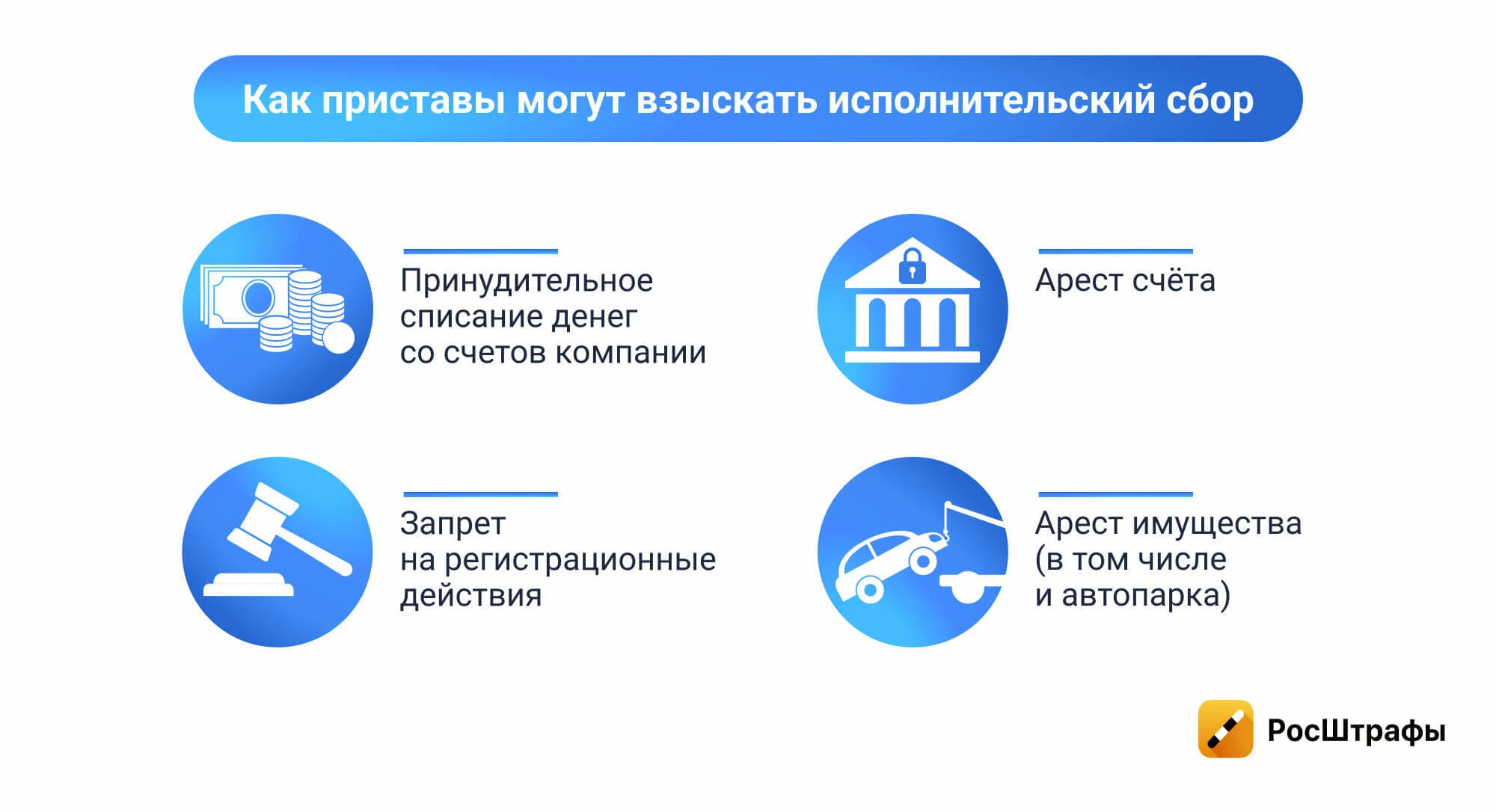 Как приставы могут взыскать исполнительский сбор

Принудительное списание денег со счетов компании

Арест счёта

Запрет на регистрационные действия

Арест имущества (в том числе и автопарка)

РосШтрафы